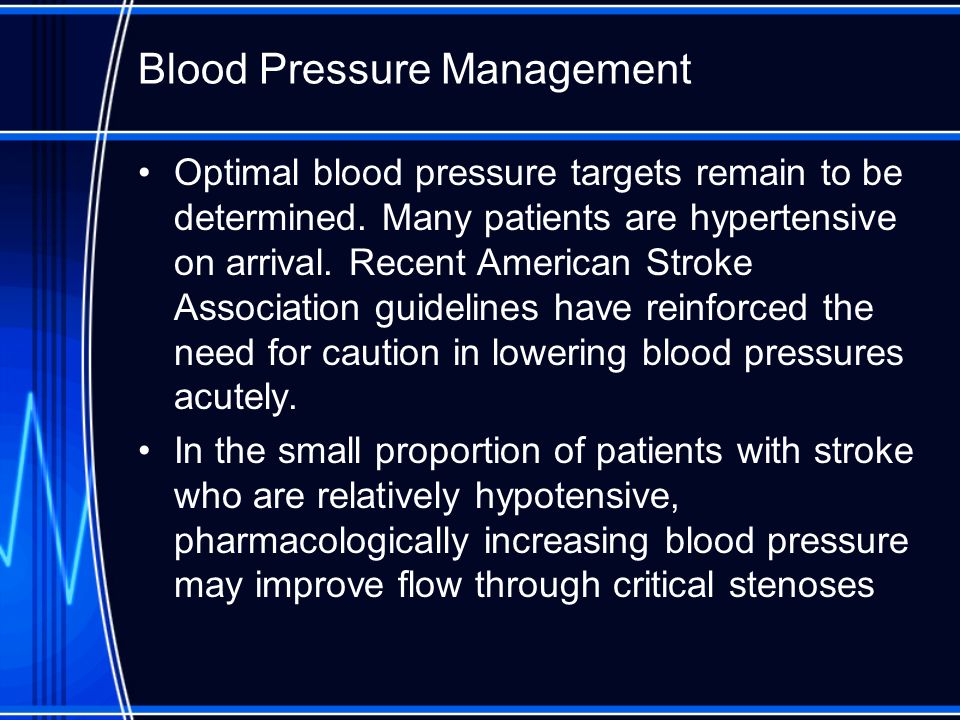 Blood Pressure Management

• Optimal blood pressure targets remain to be determined. Many patients are hypertensive on arrival. Recent American Stroke Association guidelines have reinforced the need for caution in lowering blood pressures acutely.

• In the small proportion of patients with stroke who are relatively hypotensive, pharmacologically increasing blood pressure may improve flow through critical stenoses